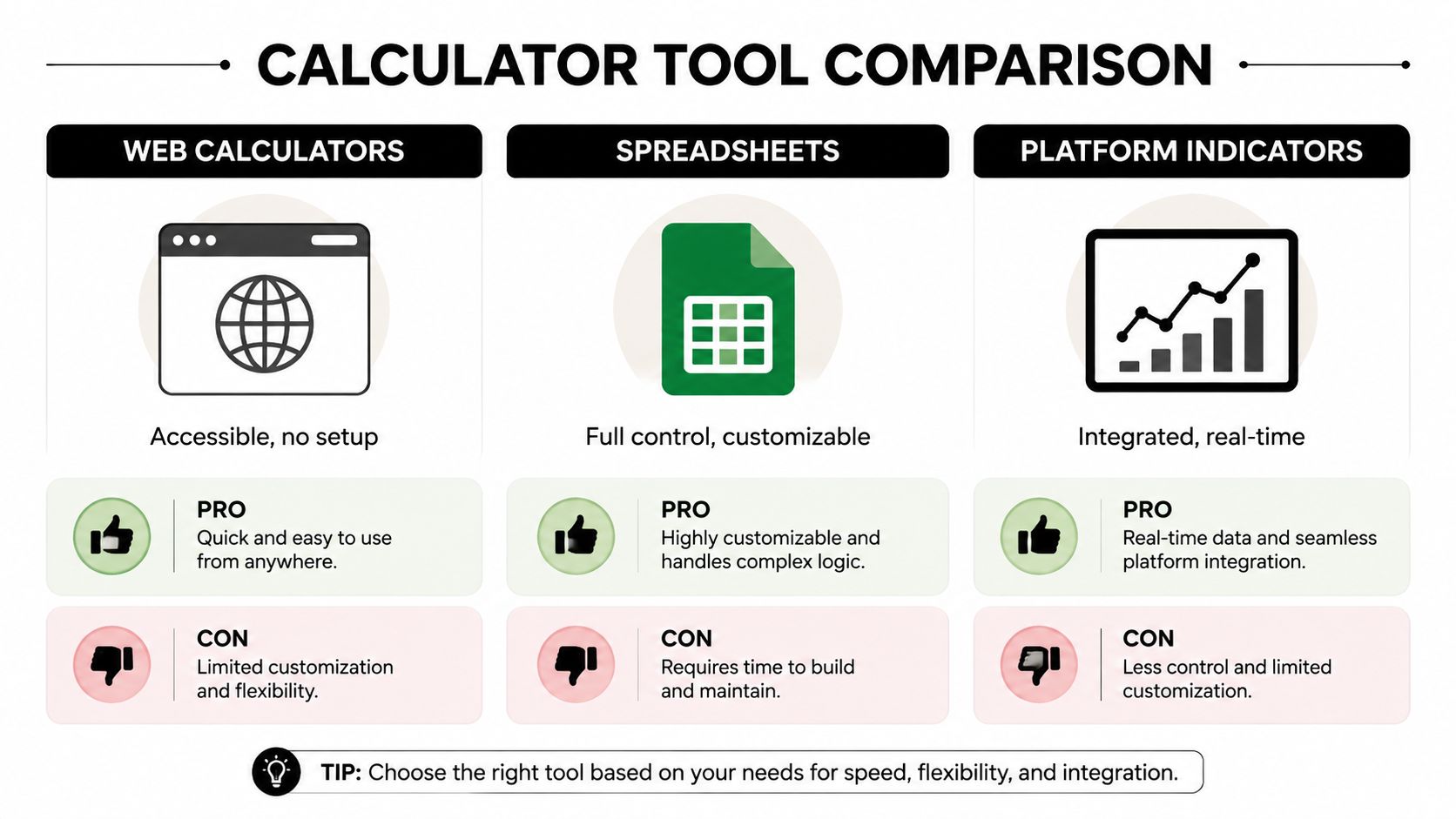 CALCULATOR TOOL COMPARISON

WEB CALCULATORS

Accessible, no setup

PRO
Quick and easy to use from anywhere.

CON
Limited customization and flexibility.

SPREADSHEETS

Full control, customizable

PRO
Highly customizable and handles complex logic.

CON
Requires time to build and maintain.

PLATFORM INDICATORS

Integrated, real-time

PRO
Real-time data and seamless platform integration.

CON
Less control and limited customization.

TIP: Choose the right tool based on your needs for speed, flexibility, and integration.